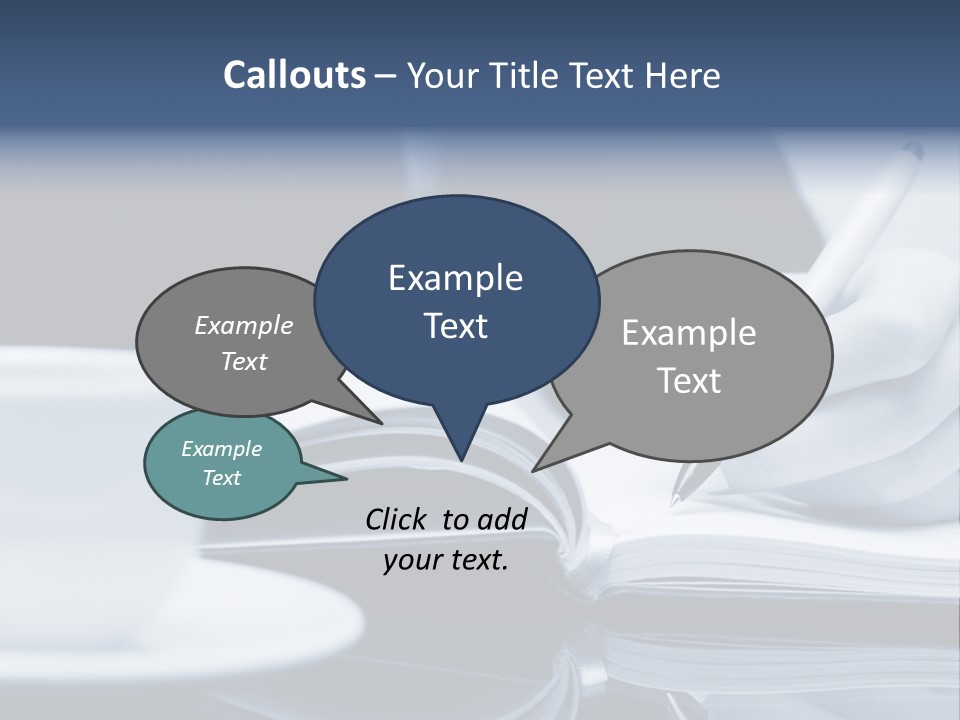 Callouts – Your Title Text Here

Example Text

Example Text

Example Text

Example Text

Click to add your text.